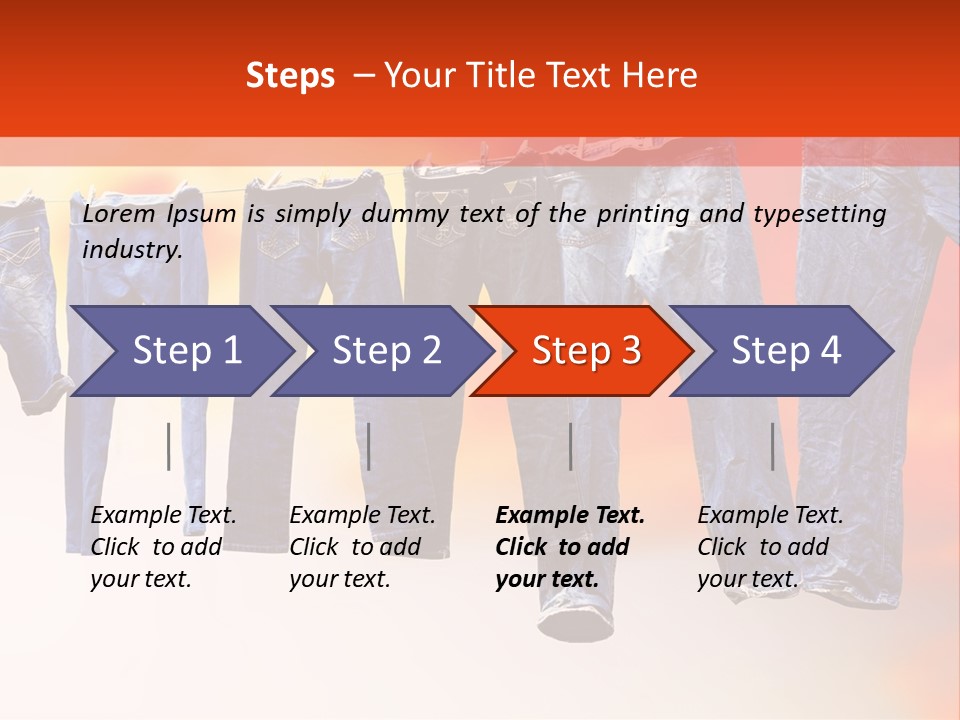 Steps – Your Title Text Here

Lorem Ipsum is simply dummy text of the printing and typesetting industry.

Step 1

Step 2

Step 3

Step 4

Example Text. Click to add your text.

Example Text. Click to add your text.

Example Text. Click to add your text.

Example Text. Click to add your text.